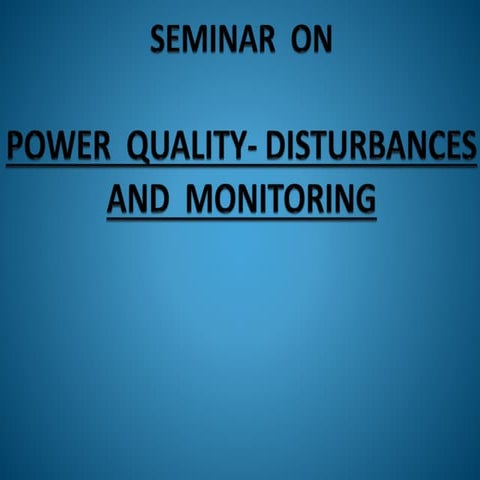 SEMINAR ON

POWER QUALITY- DISTURBANCES AND MONITORING